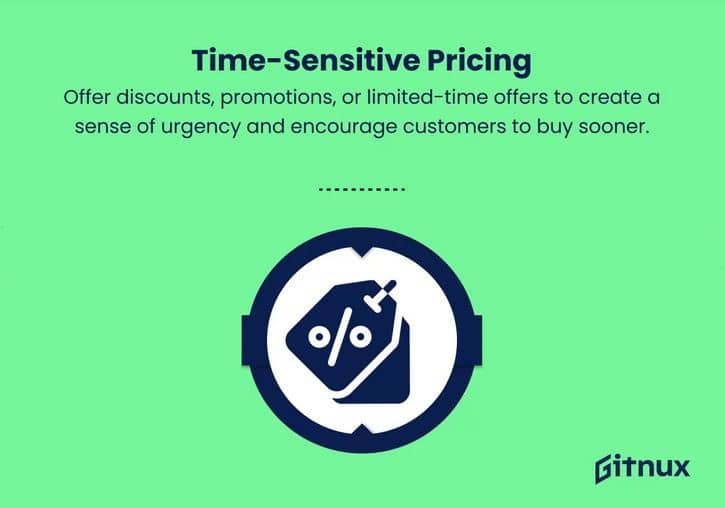 Time-Sensitive Pricing

Offer discounts, promotions, or limited-time offers to create a sense of urgency and encourage customers to buy sooner.

%

Gitnux